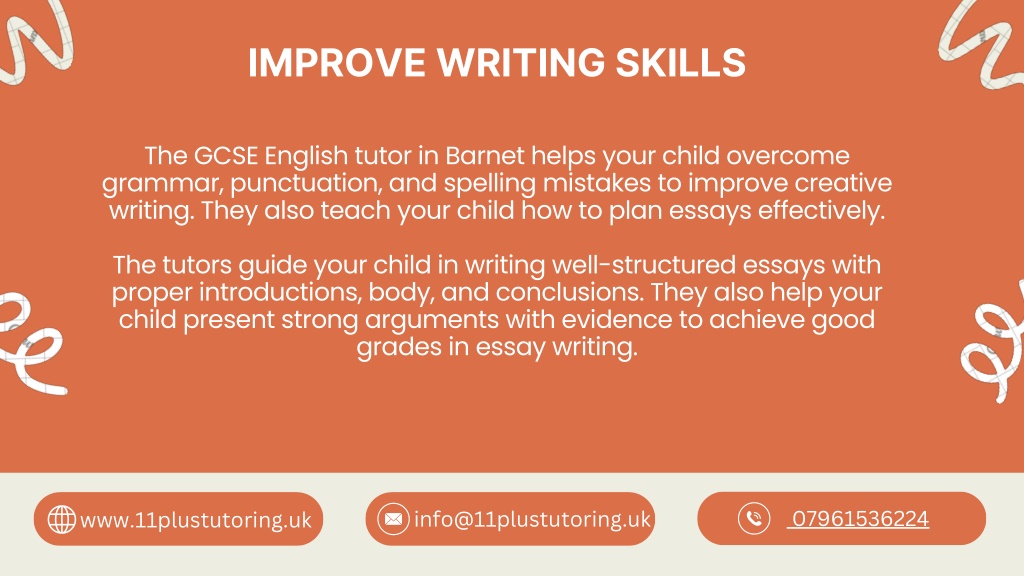 IMPROVE WRITING SKILLS

The GCSE English tutor in Barnet helps your child overcome grammar, punctuation, and spelling mistakes to improve creative writing. They also teach your child how to plan essays effectively.

The tutors guide your child in writing well-structured essays with proper introductions, body, and conclusions. They also help your child present strong arguments with evidence to achieve good grades in essay writing.

www.11plustutoring.uk

info@11plustutoring.uk

07961536224